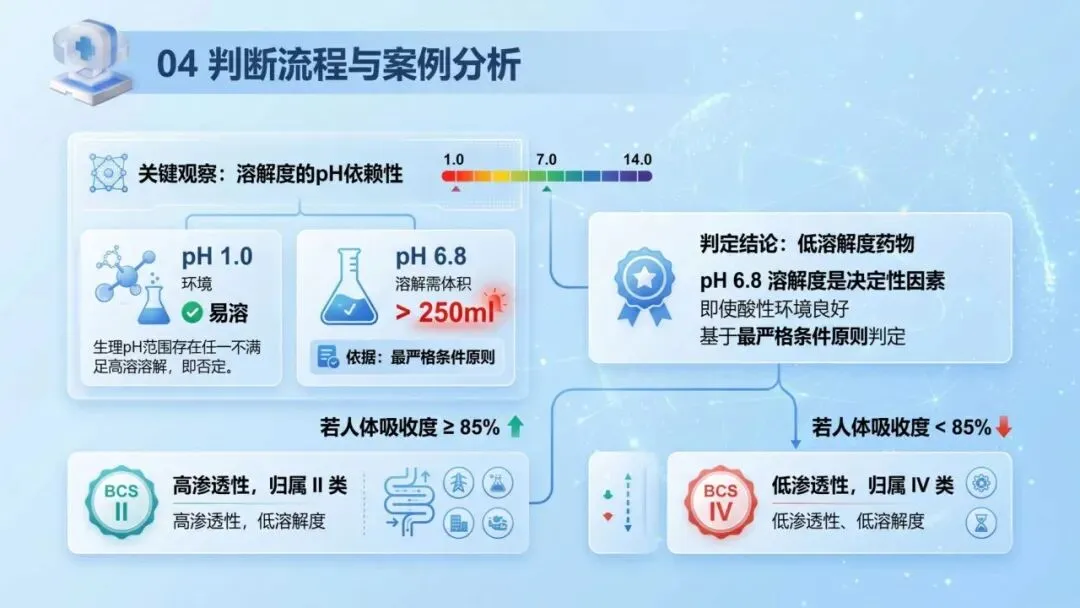 04 判断流程与案例分析

关键观察：溶解度的pH依赖性

1.0 7.0 14.0

pH 1.0
环境
易溶

生理pH范围存在任一不满足高溶溶解，即否定。

pH 6.8
溶解需体积
> 250ml

依据：最严格条件原则

判定结论：低溶解度药物
pH 6.8 溶解度是决定性因素
即使酸性环境良好
基于最严格条件原则判定

若人体吸收度 ≥ 85%

若人体吸收度 < 85%

BCS II
高渗透性，归属 II 类
高渗透性，低溶解度

BCS IV
低渗透性，归属 IV 类
低渗透性、低溶解度